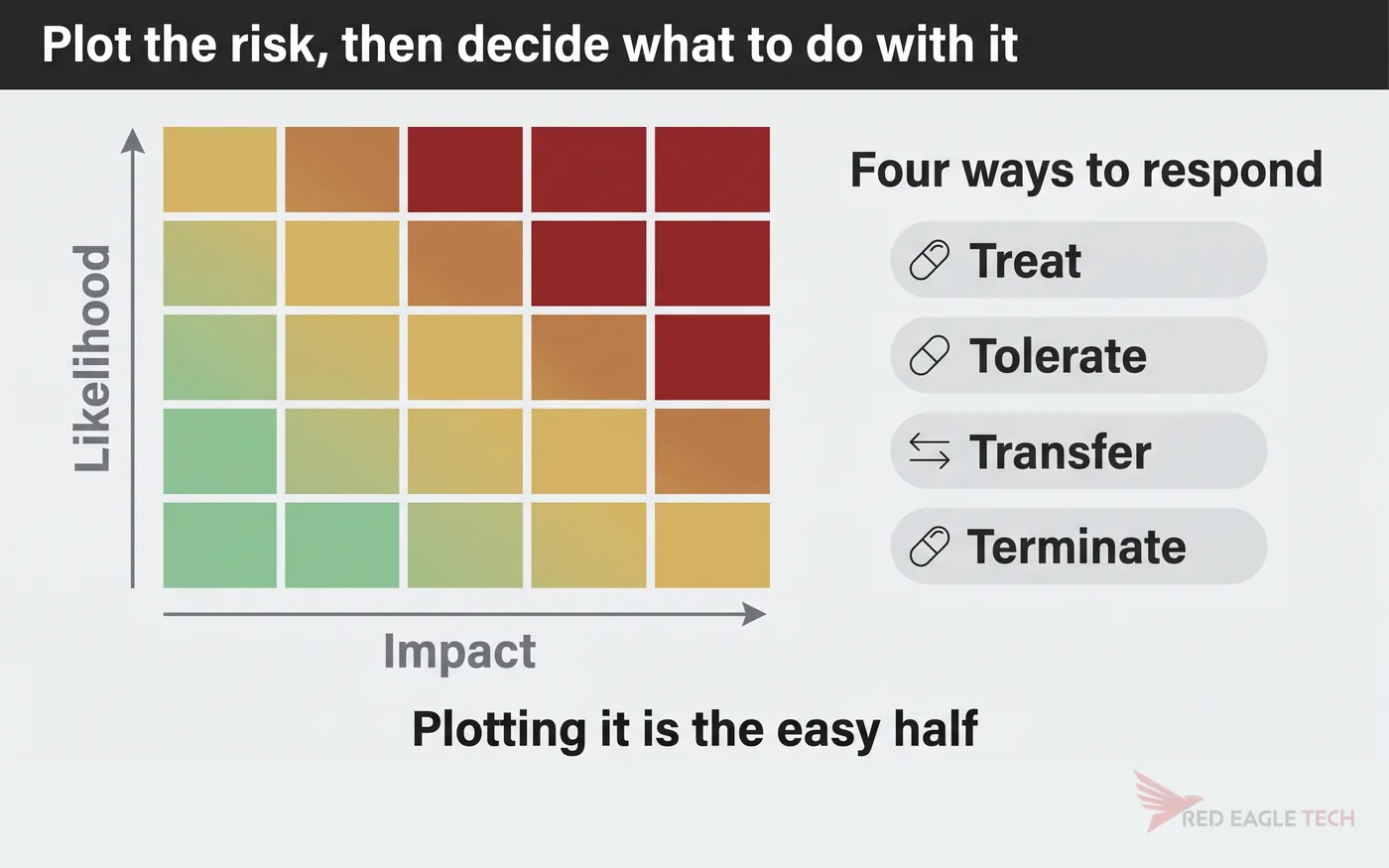 Plot the risk, then decide what to do with it

Likelihood

Impact

Four ways to respond

Treat

Tolerate

Transfer

Terminate

Plotting it is the easy half

RED EAGLE TECH